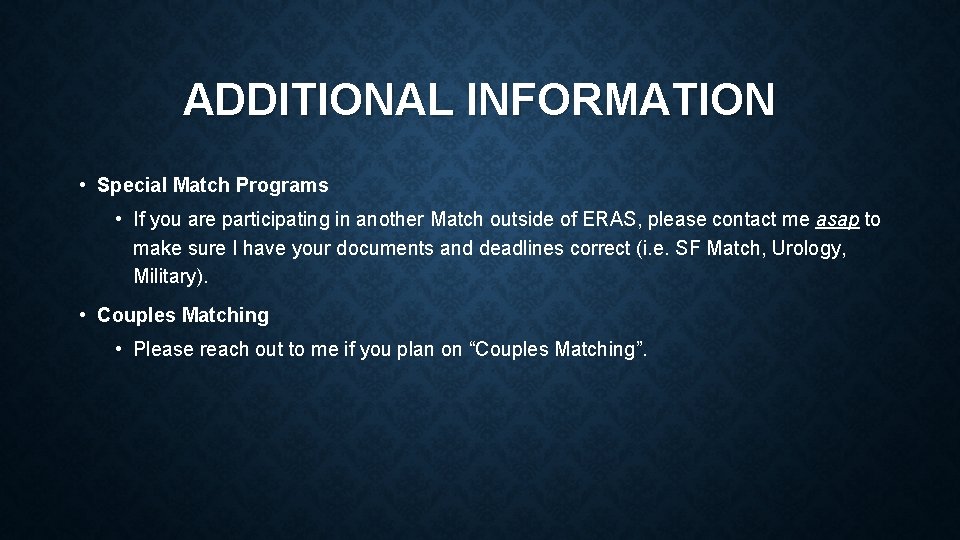 ADDITIONAL INFORMATION

• Special Match Programs

• If you are participating in another Match outside of ERAS, please contact me asap to make sure I have your documents and deadlines correct (i.e. SF Match, Urology, Military).

• Couples Matching

• Please reach out to me if you plan on “Couples Matching”.